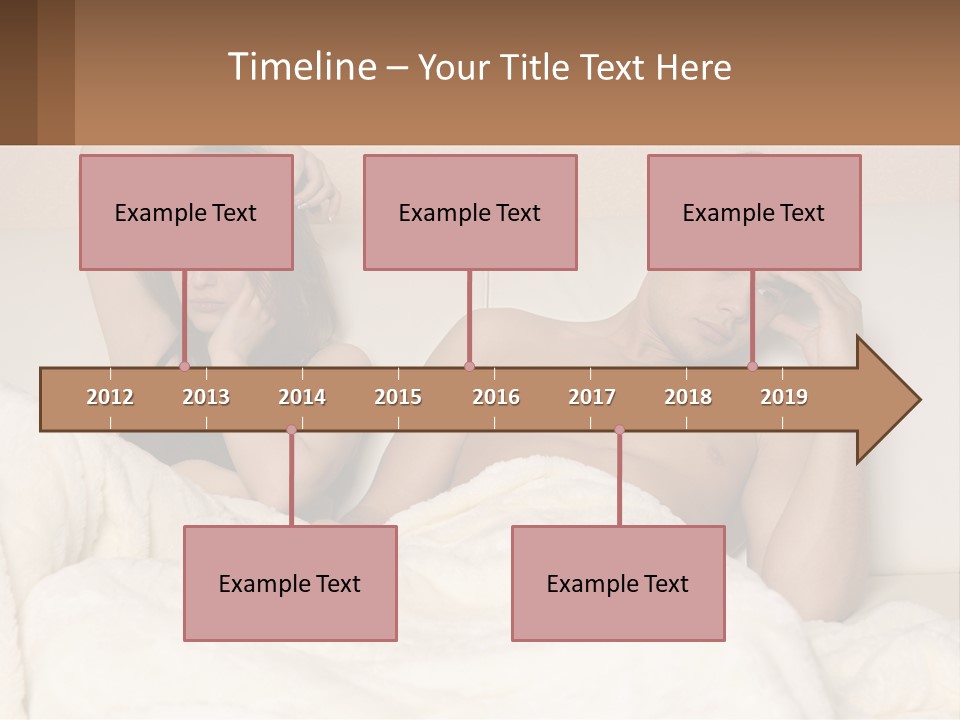 Timeline – Your Title Text Here

Example Text

Example Text

Example Text

2012
2013
2014
2015
2016
2017
2018
2019

Example Text

Example Text